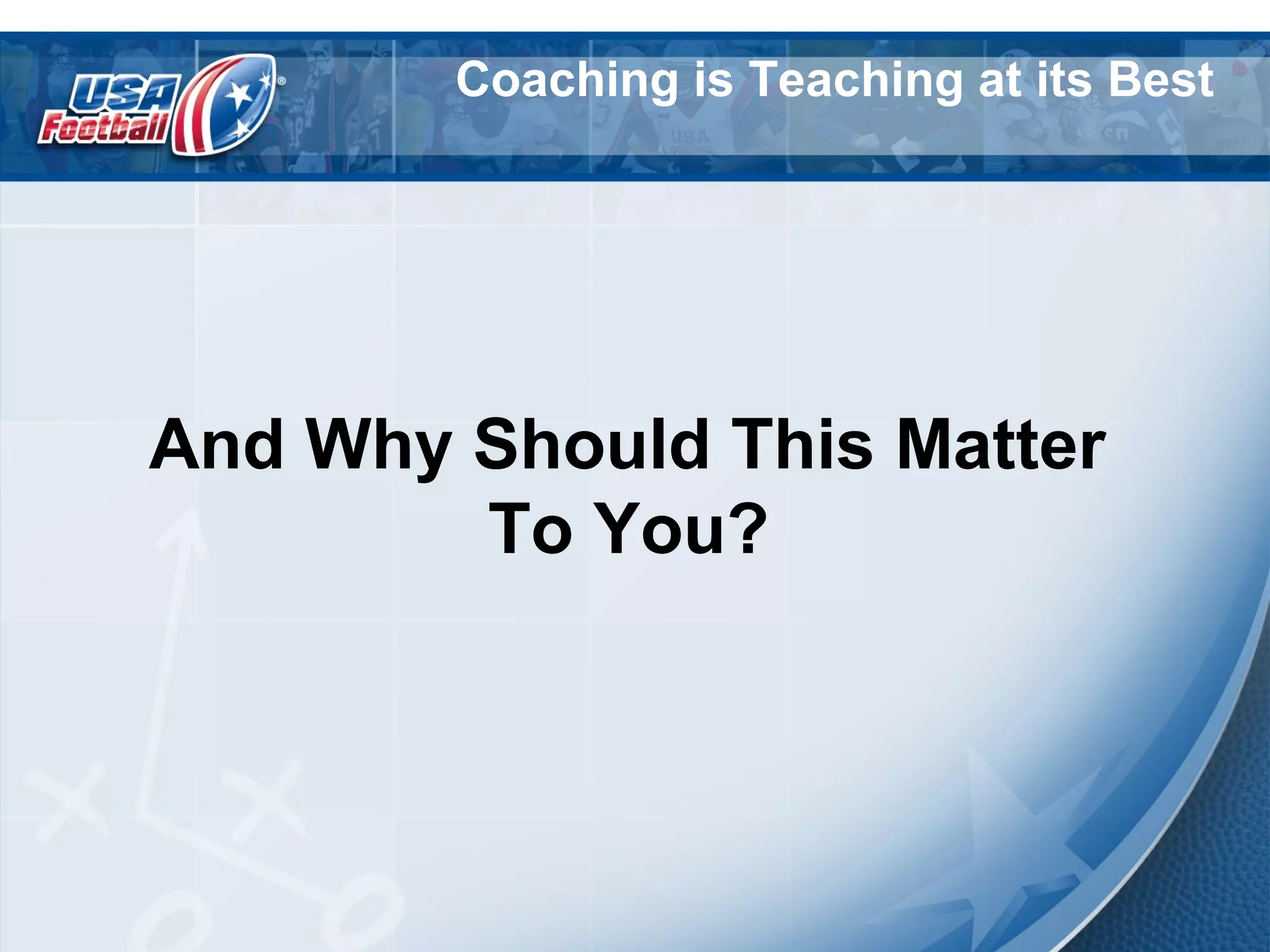 USA Football®

Coaching is Teaching at its Best

And Why Should This Matter To You?